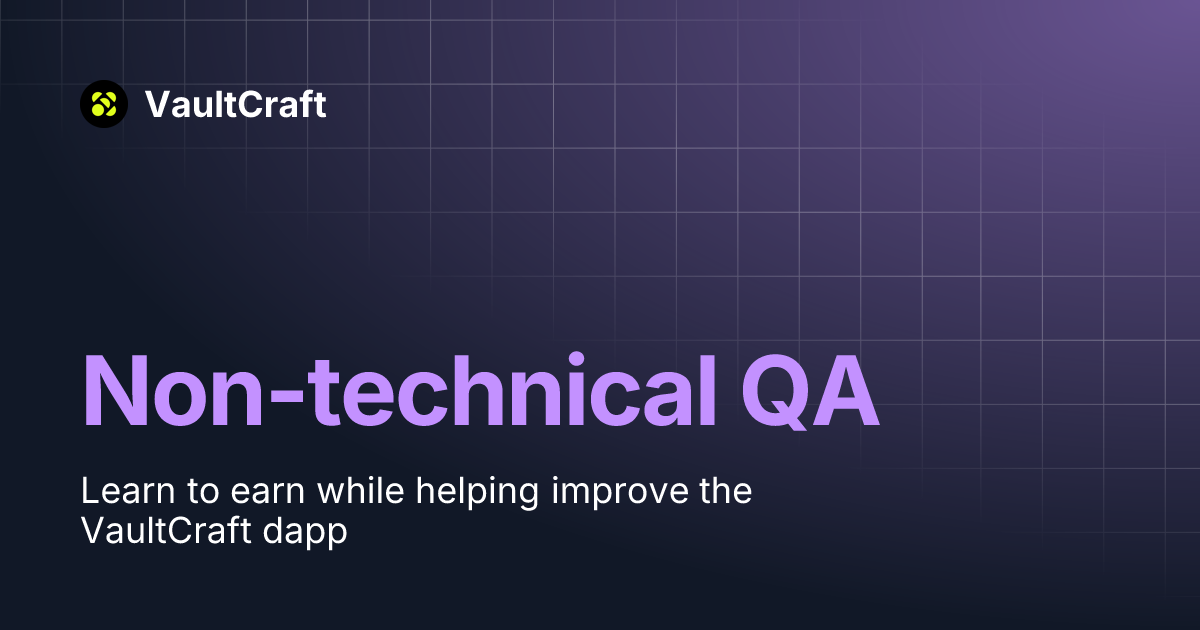 VaultCraft

Non-technical QA

Learn to earn while helping improve the VaultCraft dapp